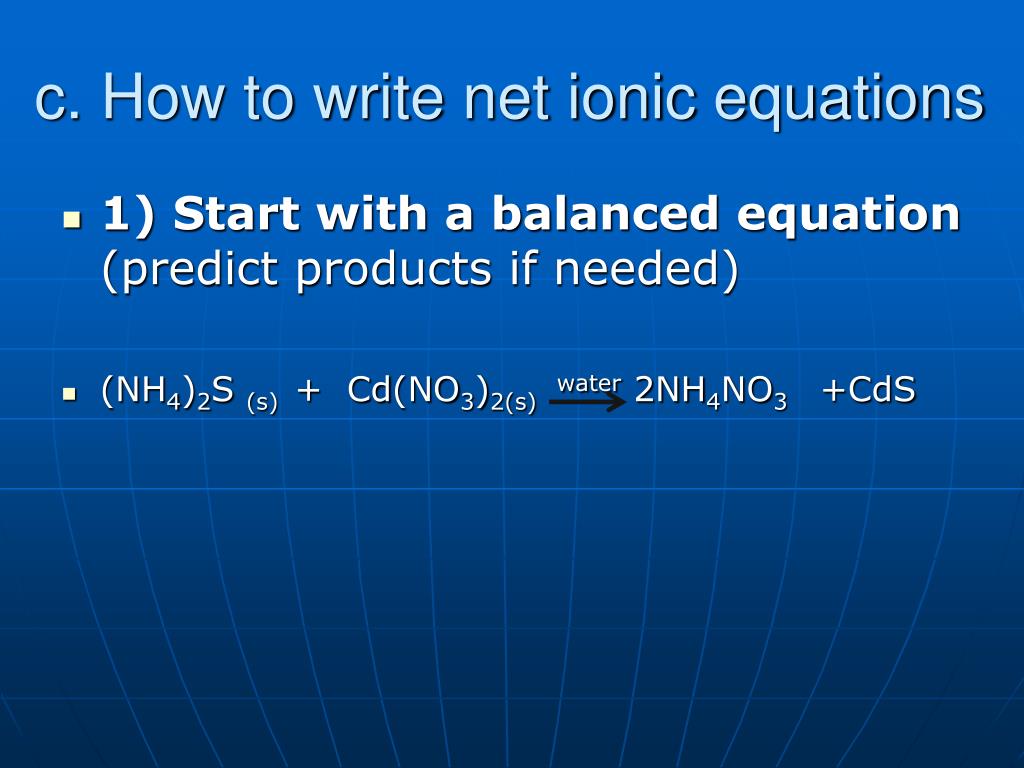 c. How to write net ionic equations

1) Start with a balanced equation (predict products if needed)

$(NH_4)_2S_{(s)} + Cd(NO_3)_{2(s)} \xrightarrow{water} 2NH_4NO_3 + CdS$